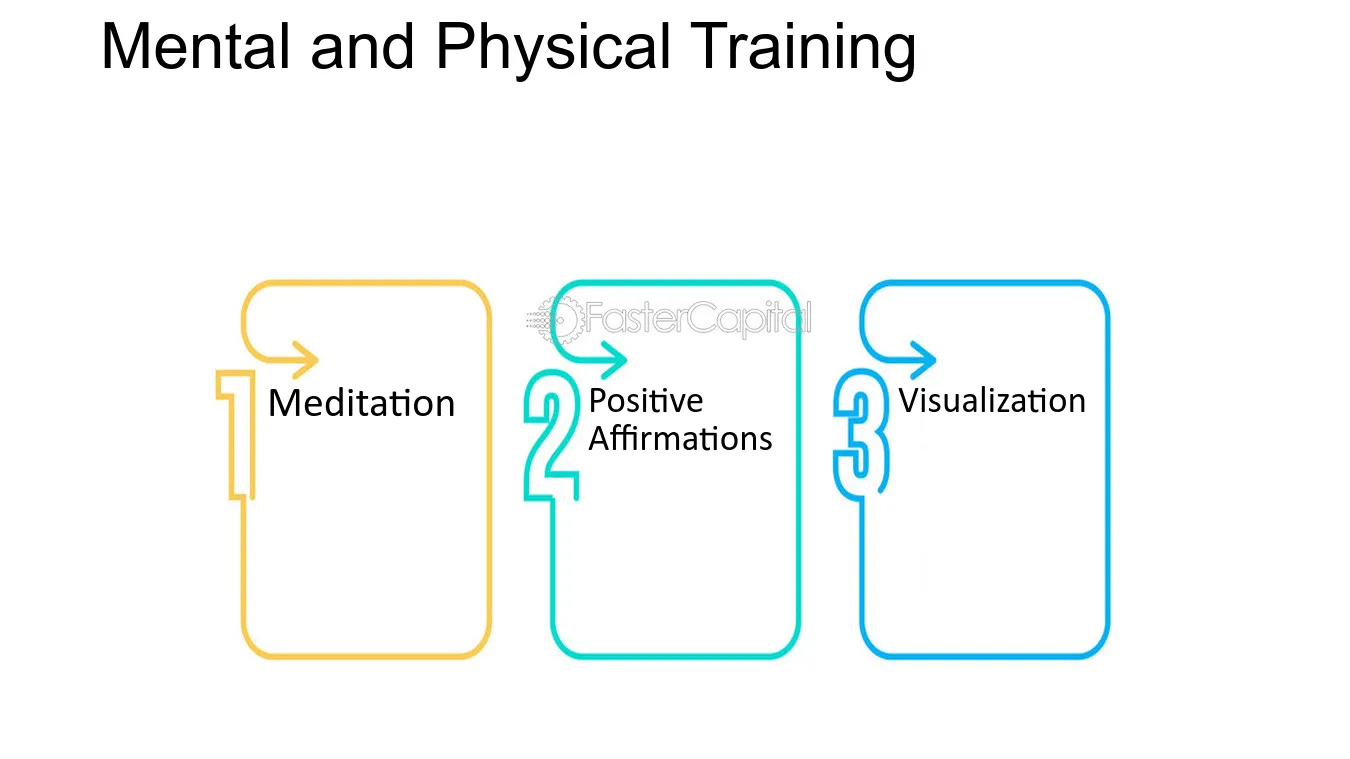 Mental and Physical Training

FasterCapital

1 Meditation

2 Positive Affirmations

3 Visualization